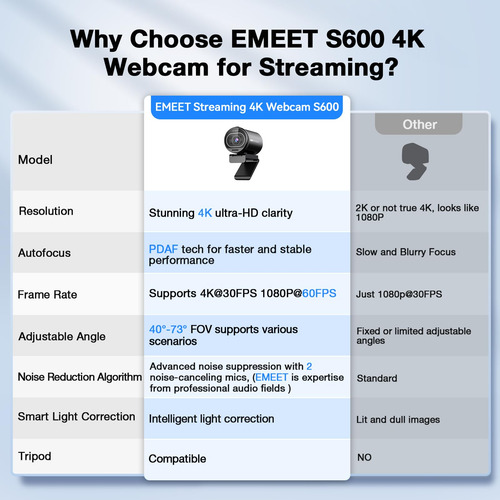 Why Choose EMEET S600 4K Webcam for Streaming?

| | EMEET Streaming 4K Webcam S600 | Other |
|---|---|---|
| Model | | |
| Resolution | Stunning 4K ultra-HD clarity | 2K or not true 4K, looks like 1080P |
| Autofocus | PDAF tech for faster and stable performance | Slow and Blurry Focus |
| Frame Rate | Supports 4K@30FPS 1080P@60FPS | Just 1080p@30FPS |
| Adjustable Angle | 40°-73° FOV supports various scenarios | Fixed or limited adjustable angles |
| Noise Reduction Algorithm | Advanced noise suppression with 2 noise-canceling mics, (EMEET is expertise from professional audio fields ) | Standard |
| Smart Light Correction | Intelligent light correction | Lit and dull images |
| Tripod | Compatible | NO |